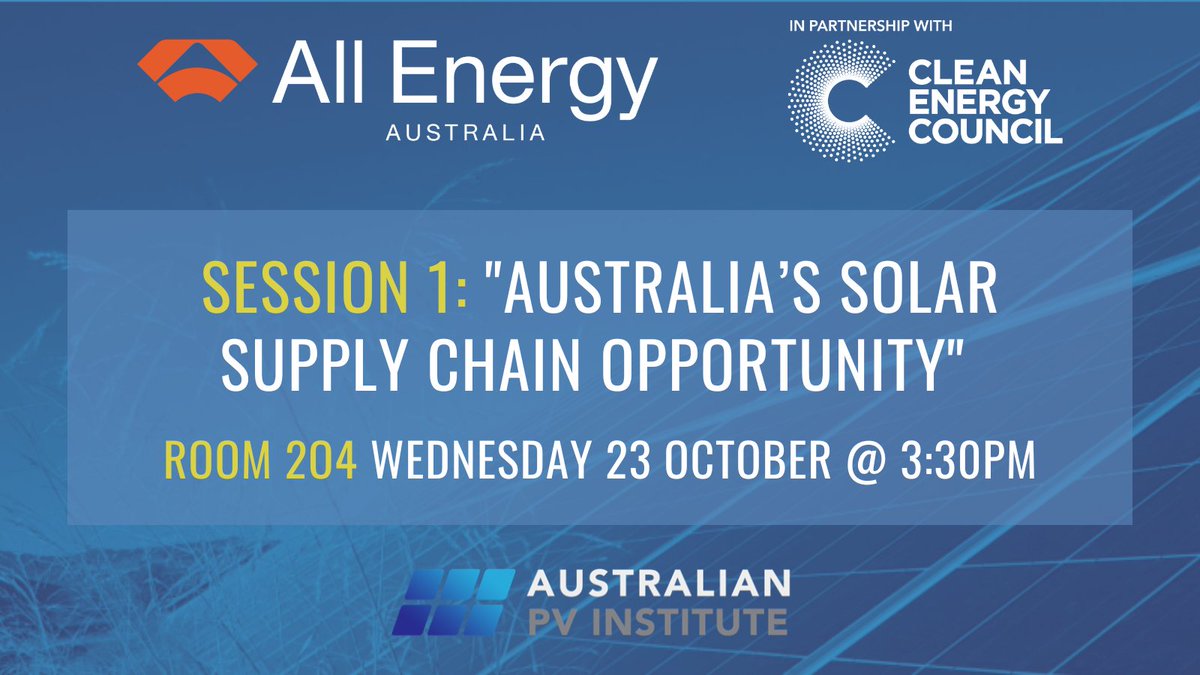 All Energy
AUSTRALIA

IN PARTNERSHIP WITH
CLEAN ENERGY COUNCIL

SESSION 1: "AUSTRALIA'S SOLAR SUPPLY CHAIN OPPORTUNITY"

ROOM 204 WEDNESDAY 23 OCTOBER @ 3:30PM

AUSTRALIAN PV INSTITUTE